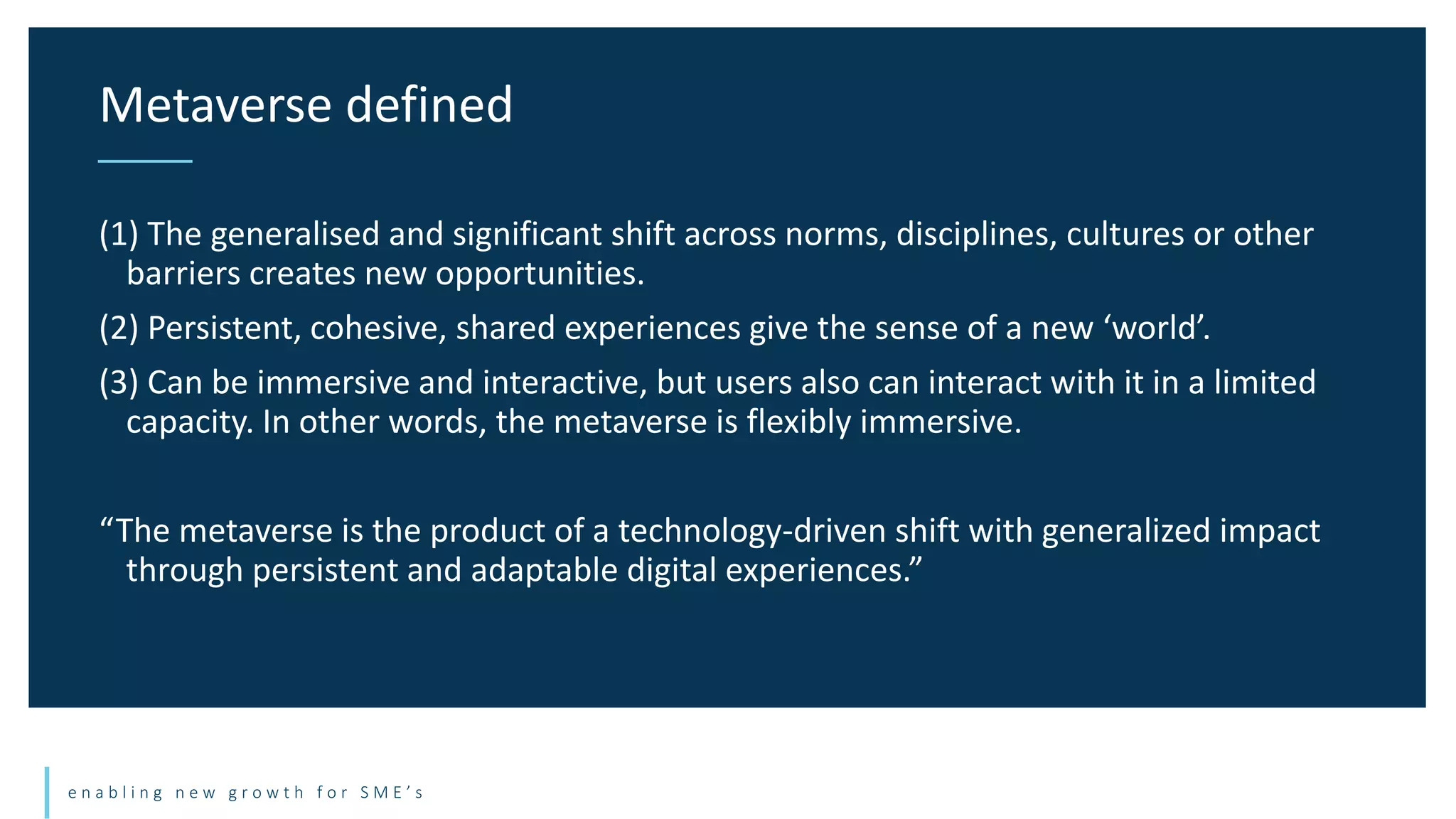 Metaverse defined

(1) The generalised and significant shift across norms, disciplines, cultures or other barriers creates new opportunities.

(2) Persistent, cohesive, shared experiences give the sense of a new ‘world’.

(3) Can be immersive and interactive, but users also can interact with it in a limited capacity. In other words, the metaverse is flexibly immersive.

“The metaverse is the product of a technology-driven shift with generalized impact through persistent and adaptable digital experiences.”

enabling new growth for SME’s